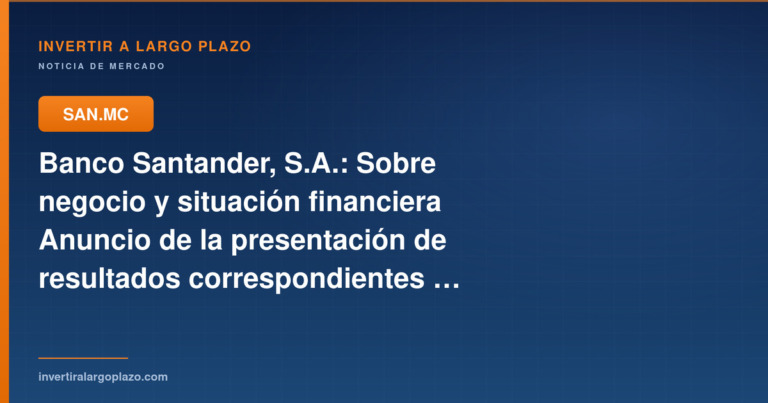 INVERTIR A LARGO PLAZO
NOTICIA DE MERCADO

SAN.MC

Banco Santander, S.A.: Sobre negocio y situación financiera Anuncio de la presentación de resultados correspondientes …

invertiralargoplazo.com